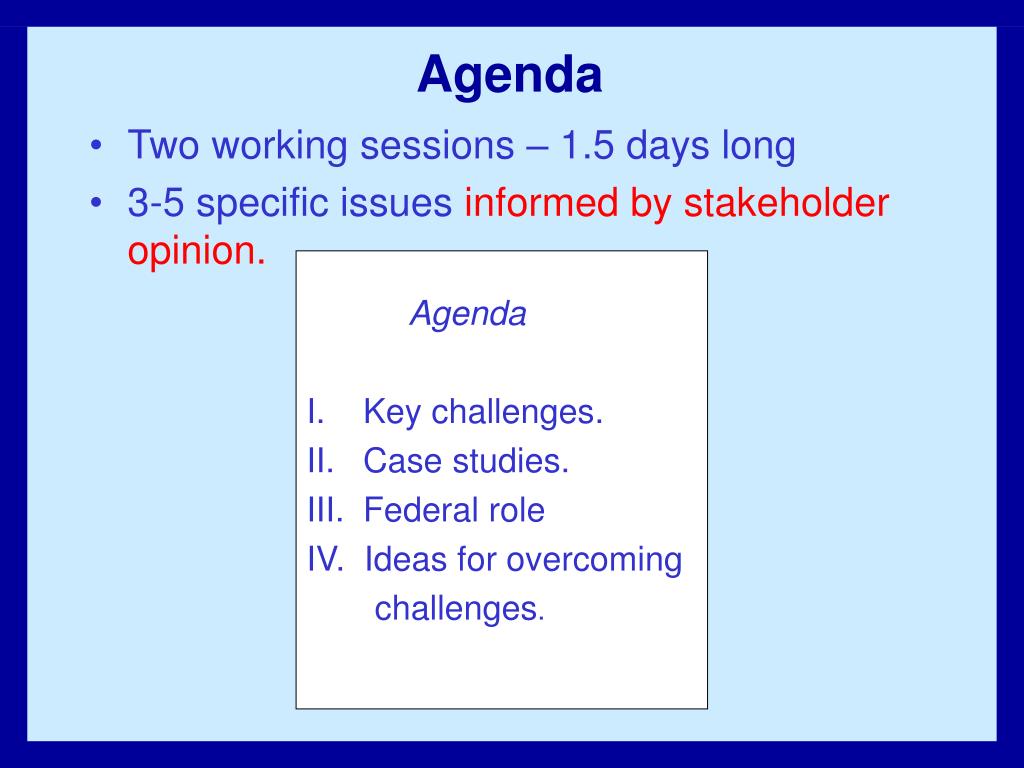 Agenda

• Two working sessions – 1.5 days long
• 3-5 specific issues informed by stakeholder opinion.

Agenda

I. Key challenges.
II. Case studies.
III. Federal role
IV. Ideas for overcoming challenges.